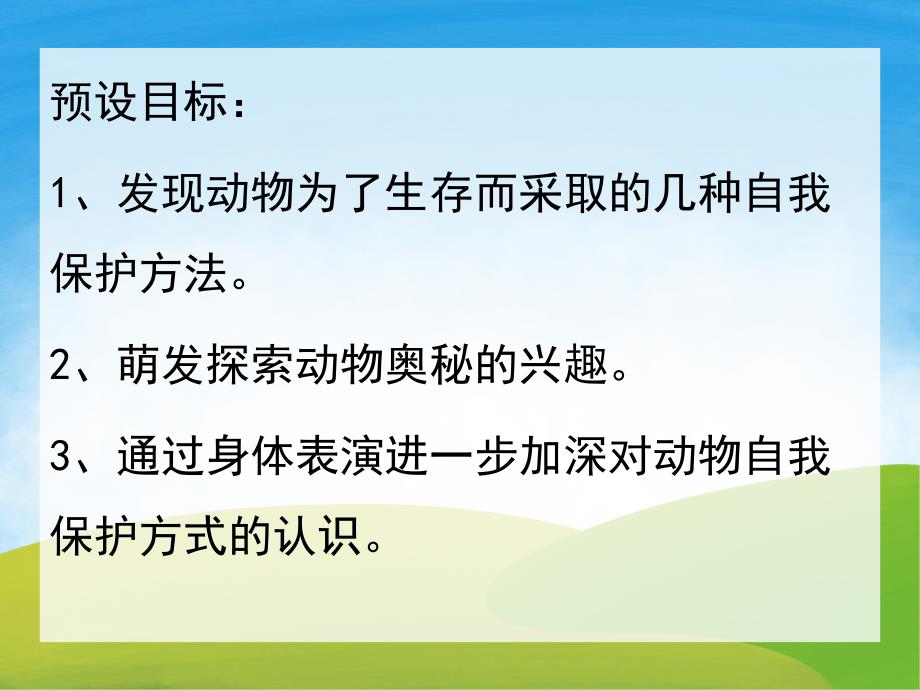 预设目标：

1、发现动物为了生存而采取的几种自我保护方法。

2、萌发探索动物奥秘的兴趣。

3、通过身体表演进一步加深对动物自我保护方式的认识。